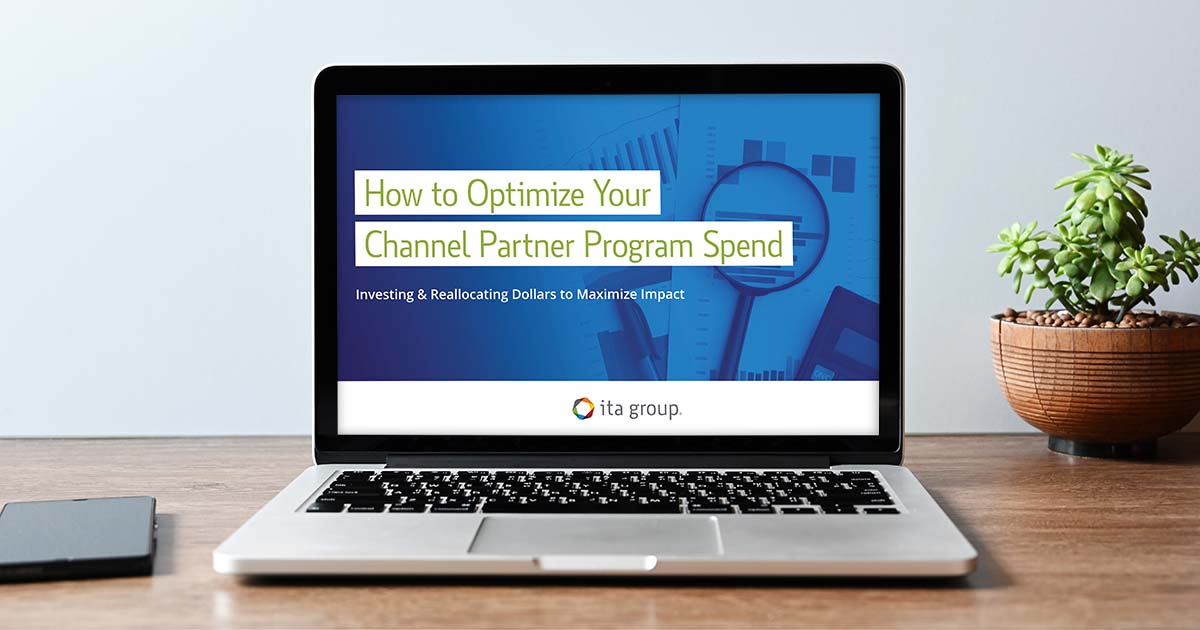 How to Optimize Your Channel Partner Program Spend

Investing & Reallocating Dollars to Maximize Impact

ita group.